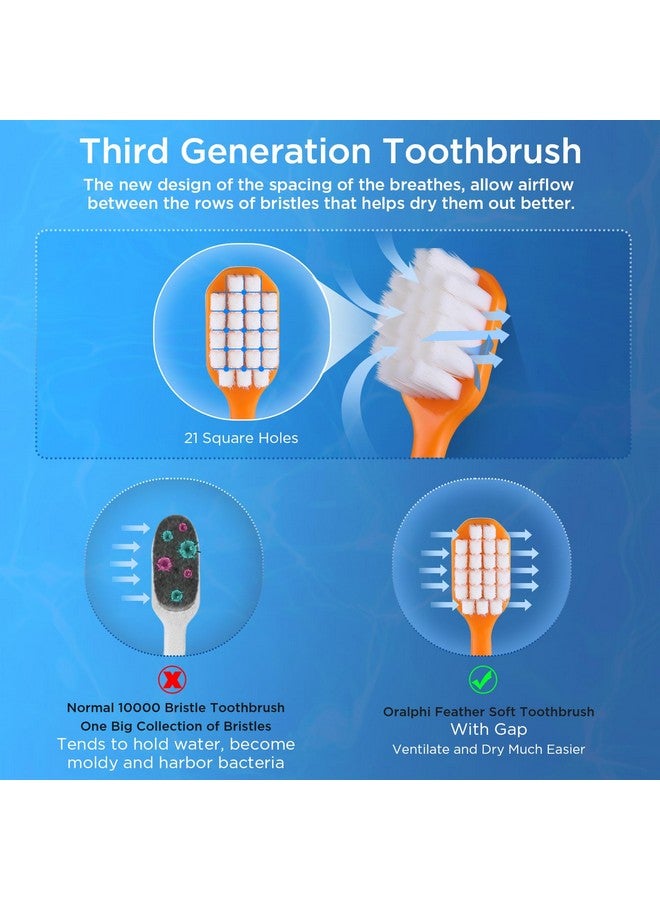 Third Generation Toothbrush

The new design of the spacing of the breathes, allow airflow between the rows of bristles that helps dry them out better.

21 Square Holes

Normal 10000 Bristle Toothbrush
One Big Collection of Bristles
Tends to hold water, become moldy and harbor bacteria

Oralphi Feather Soft Toothbrush
With Gap
Ventilate and Dry Much Easier